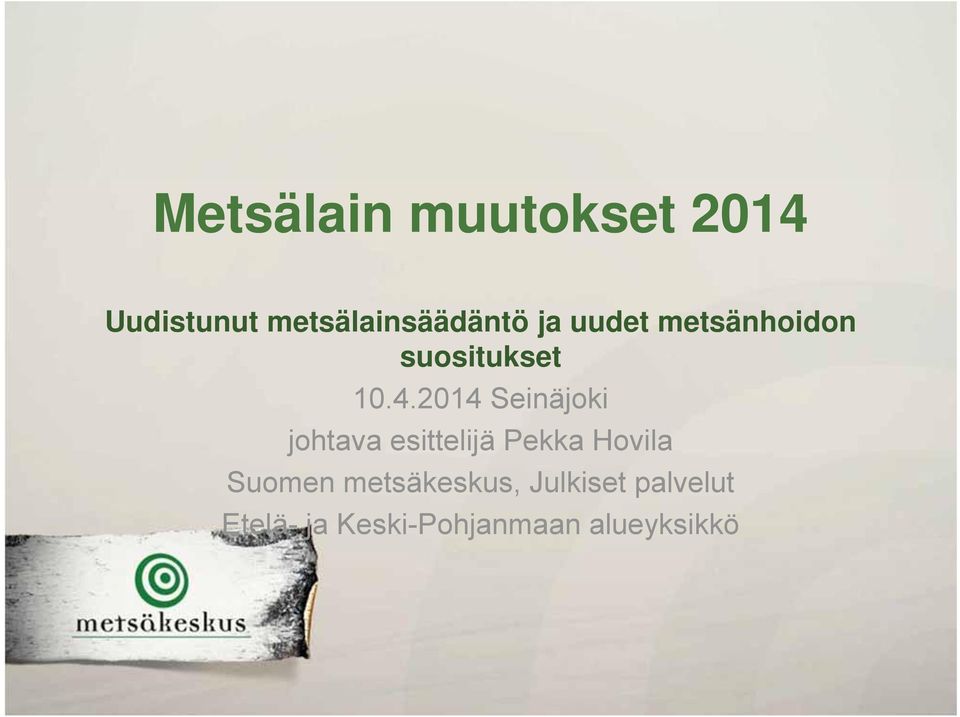 Metsälain muutokset 2014

Uudistunut metsälainsäädäntö ja uudet metsänhoidon suositukset

10.4.2014 Seinäjoki

johtava esittelijä Pekka Hovila

Suomen metsäkeskus, Julkiset palvelut

Etelä- ja Keski-Pohjanmaan alueyksikkö

metsäkeskus